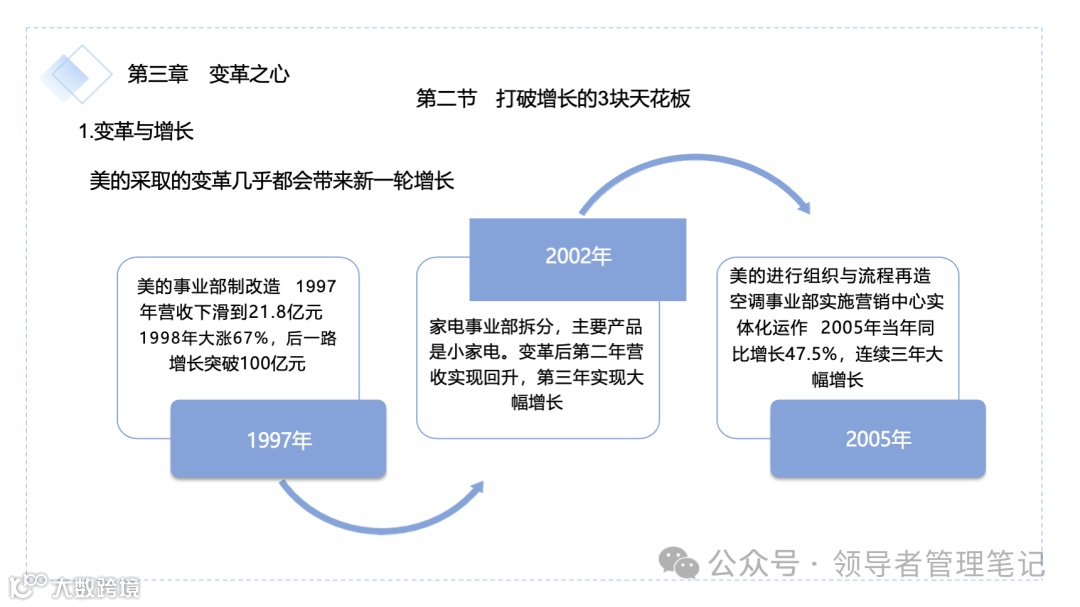 第三章　变革之心

第二节　打破增长的3块天花板

1.变革与增长

美的采取的变革几乎都会带来新一轮增长

美的事业部制改造 1997年营收下滑到21.8亿元 1998年大涨67%，后一路增长突破100亿元

1997年

2002年

家电事业部拆分，主要产品是小家电。变革后第二年营收实现回升，第三年实现大幅增长

美的进行组织与流程再造 空调事业部实施营销中心实体化运作 2005年当年同比增长47.5%，连续三年大幅增长

2005年

公众号 · 领导者管理笔记

大数跨境